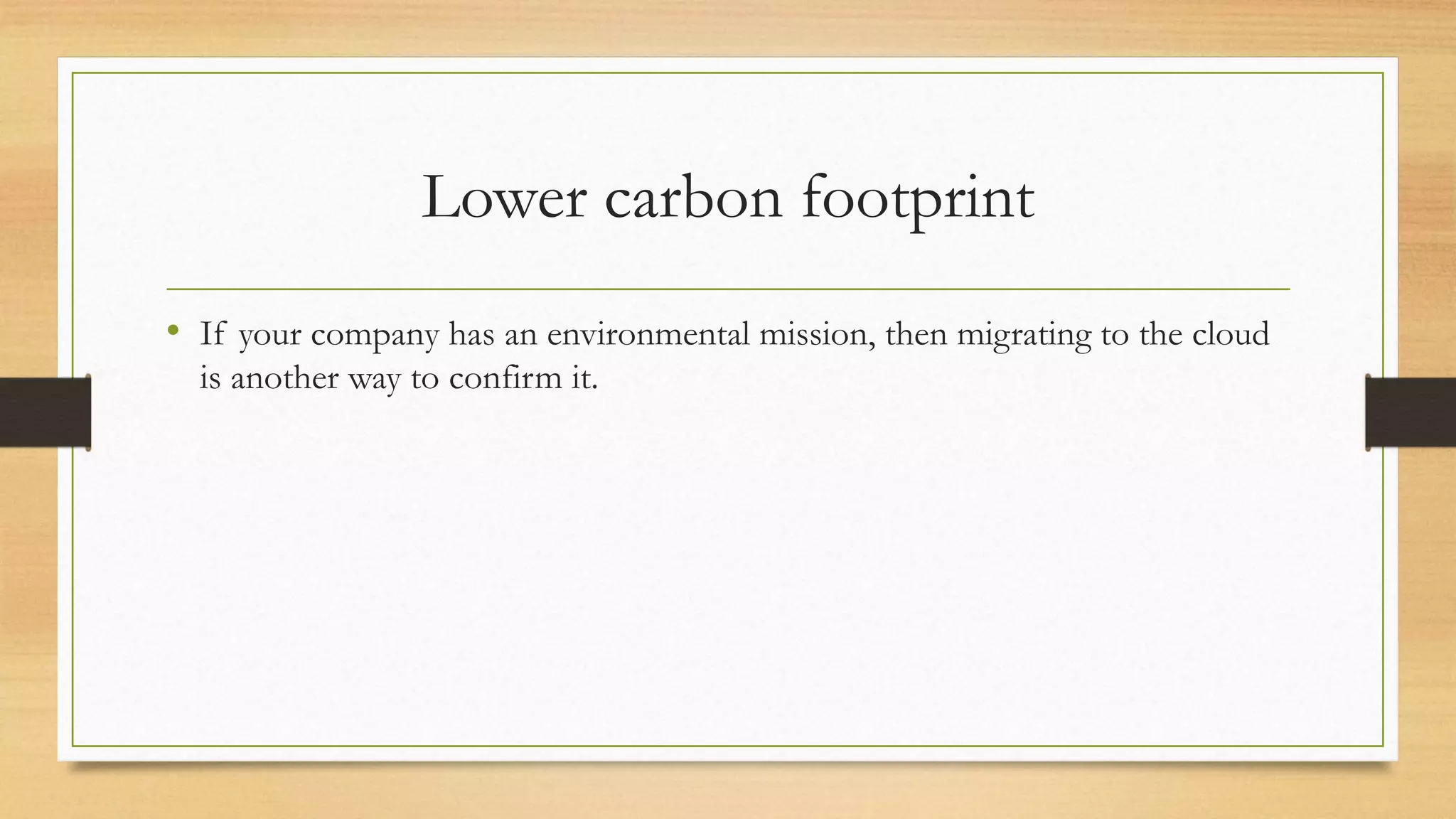 Lower carbon footprint

• If your company has an environmental mission, then migrating to the cloud is another way to confirm it.